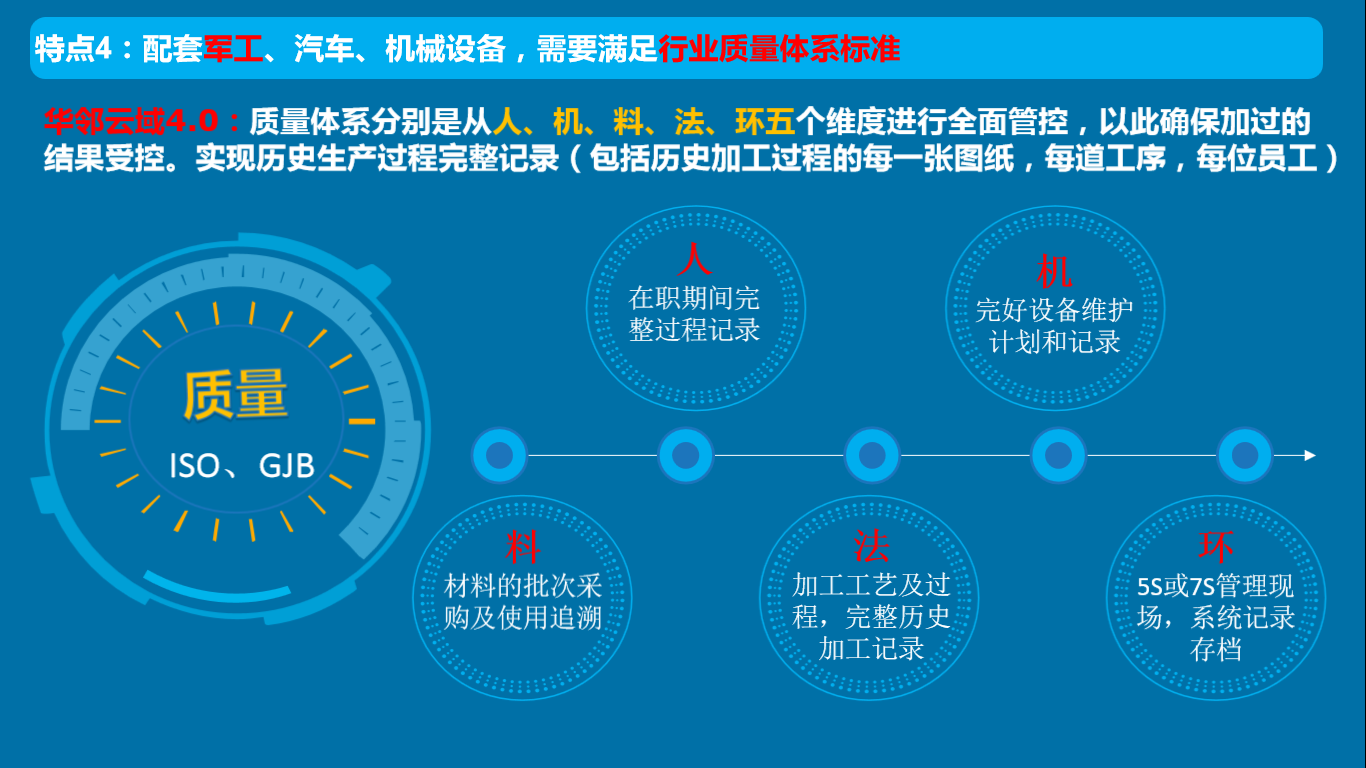 特点4：配套军工、汽车、机械设备，需要满足行业质量体系标准

华邻云域4.0：质量体系分别是从人、机、料、法、环五个维度进行全面管控，以此确保加过的结果受控。实现历史生产过程完整记录（包括历史加工过程的每一张图纸，每道工序，每位员工）

质量
ISO、GJB

人
在职期间完整过程记录

机
完好设备维护计划和记录

料
材料的批次采购及使用追溯

法
加工工艺及过程，完整历史加工记录

环
5S或7S管理现场，系统记录存档